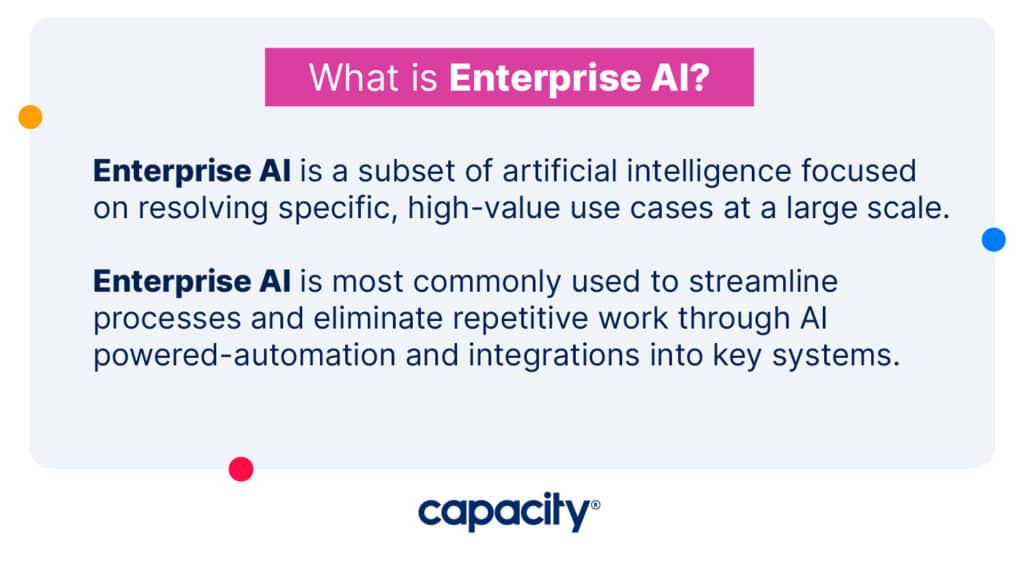 What is Enterprise AI?

Enterprise AI is a subset of artificial intelligence focused on resolving specific, high-value use cases at a large scale.

Enterprise AI is most commonly used to streamline processes and eliminate repetitive work through AI powered-automation and integrations into key systems.

capacity®